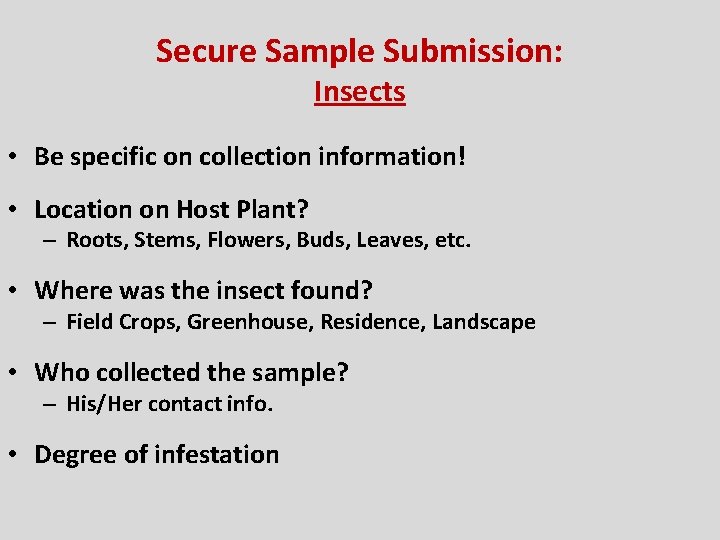 Secure Sample Submission:
Insects

• Be specific on collection information!

• Location on Host Plant?
– Roots, Stems, Flowers, Buds, Leaves, etc.

• Where was the insect found?
– Field Crops, Greenhouse, Residence, Landscape

• Who collected the sample?
– His/Her contact info.

• Degree of infestation